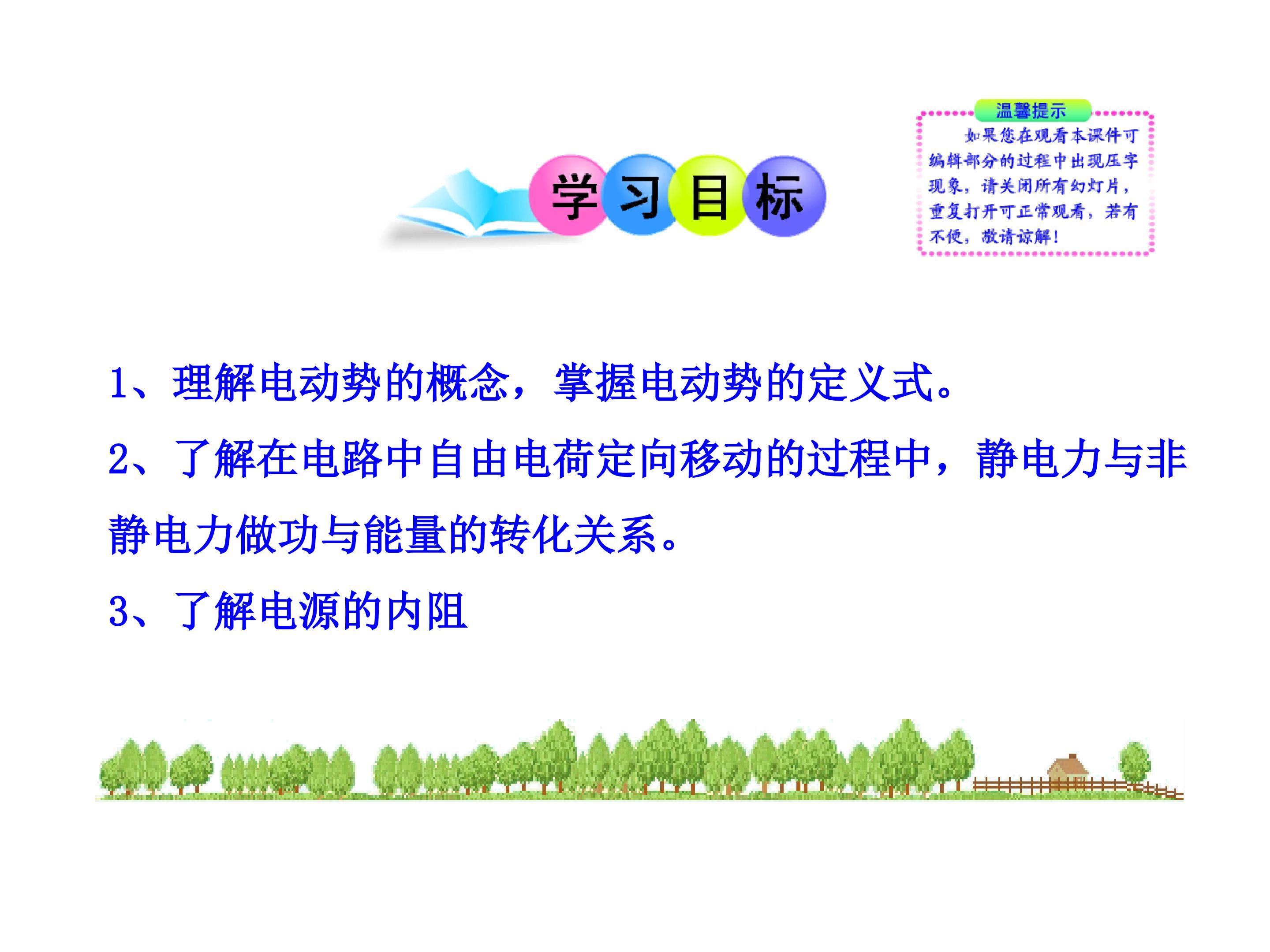 学习目标

温馨提示

如果您在观看本课件可编辑部分的过程中出现压字现象，请关闭所有幻灯片，重复打开可正常观看，若有不便，敬请谅解！

1、理解电动势的概念，掌握电动势的定义式。

2、了解在电路中自由电荷定向移动的过程中，静电力与非静电力做功与能量的转化关系。

3、了解电源的内阻